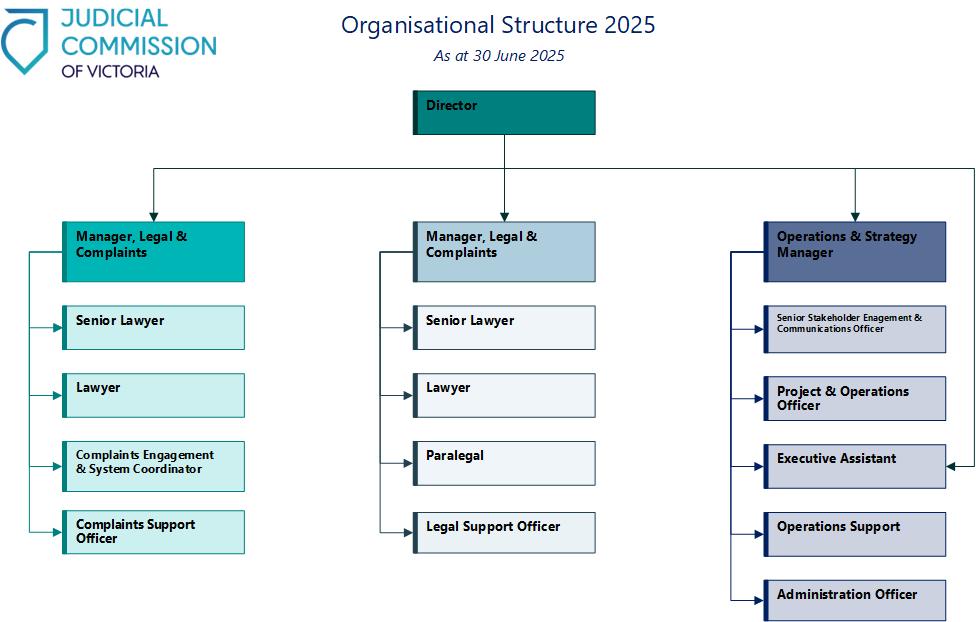 JUDICIAL COMMISSION OF VICTORIA

Organisational Structure 2025

As at 30 June 2025

Director

Manager, Legal & Complaints

Senior Lawyer

Lawyer

Complaints Engagement & System Coordinator

Complaints Support Officer

Manager, Legal & Complaints

Senior Lawyer

Lawyer

Paralegal

Legal Support Officer

Operations & Strategy Manager

Senior Stakeholder Enagement & Communications Officer

Project & Operations Officer

Executive Assistant

Operations Support

Administration Officer